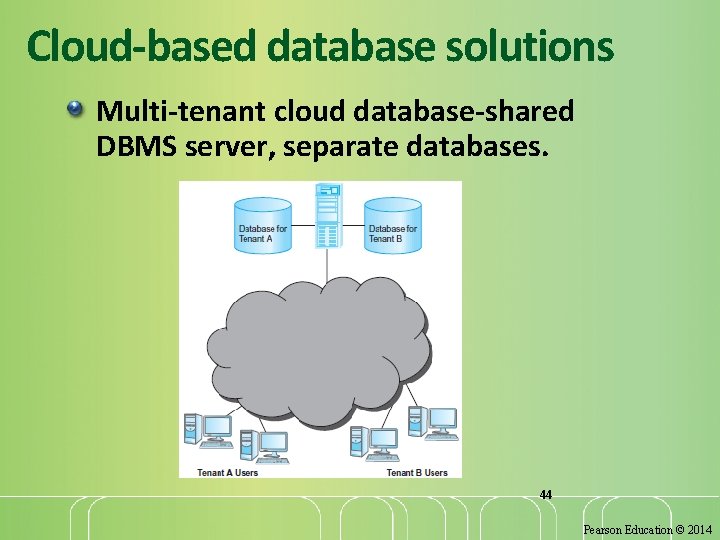 Cloud-based database solutions

Multi-tenant cloud database-shared DBMS server, separate databases.

Database for Tenant A

Database for Tenant B

Tenant A Users

Tenant B Users

44

Pearson Education © 2014